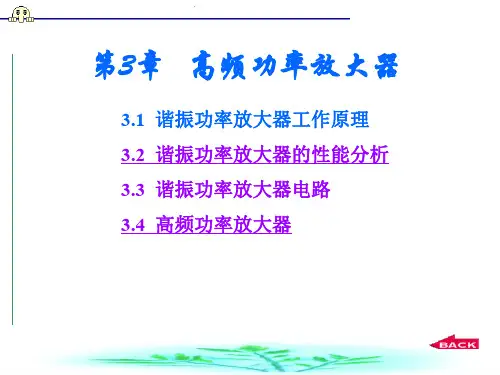 第3章 高频功率放大器

3.1 谐振功率放大器工作原理

3.2 谐振功率放大器的性能分析

3.3 谐振功率放大器电路

3.4 高频功率放大器

BACK